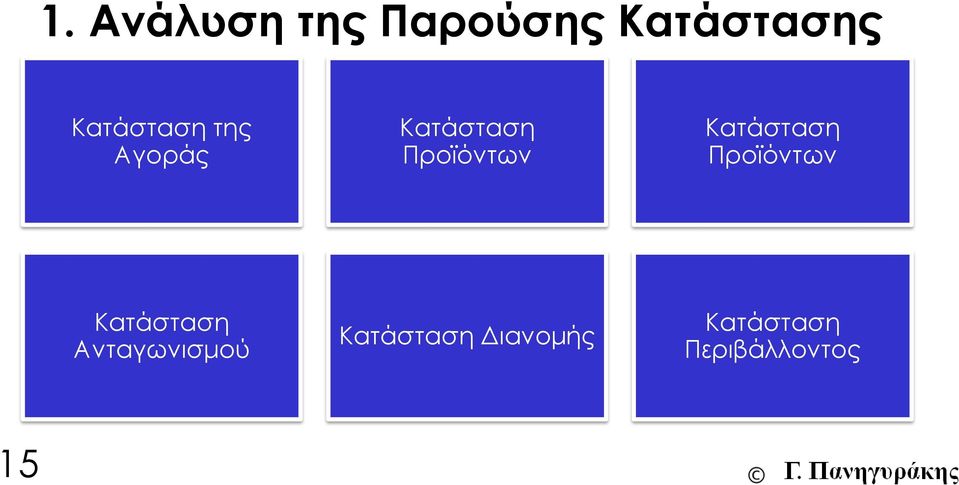 1. Ανάλυση της Παρούσης Κατάστασης

Κατάσταση της Αγοράς

Κατάσταση Προϊόντων

Κατάσταση Προϊόντων

Κατάσταση Ανταγωνισμού

Κατάσταση Διανομής

Κατάσταση Περιβάλλοντος

15

© Γ. Πανηγυράκης